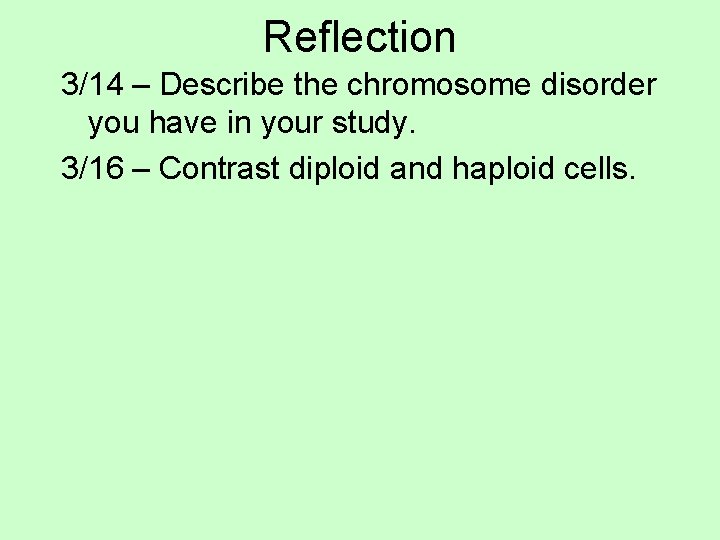 Reflection

3/14 – Describe the chromosome disorder you have in your study.

3/16 – Contrast diploid and haploid cells.